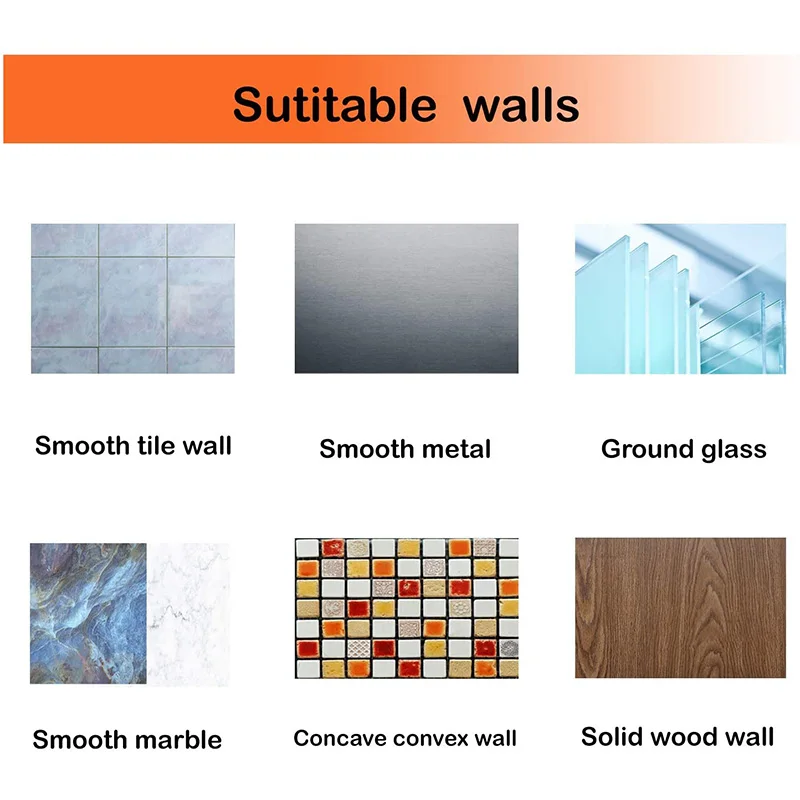 Sutitable walls

Smooth tile wall

Smooth metal

Ground glass

Smooth marble

Concave convex wall

Solid wood wall